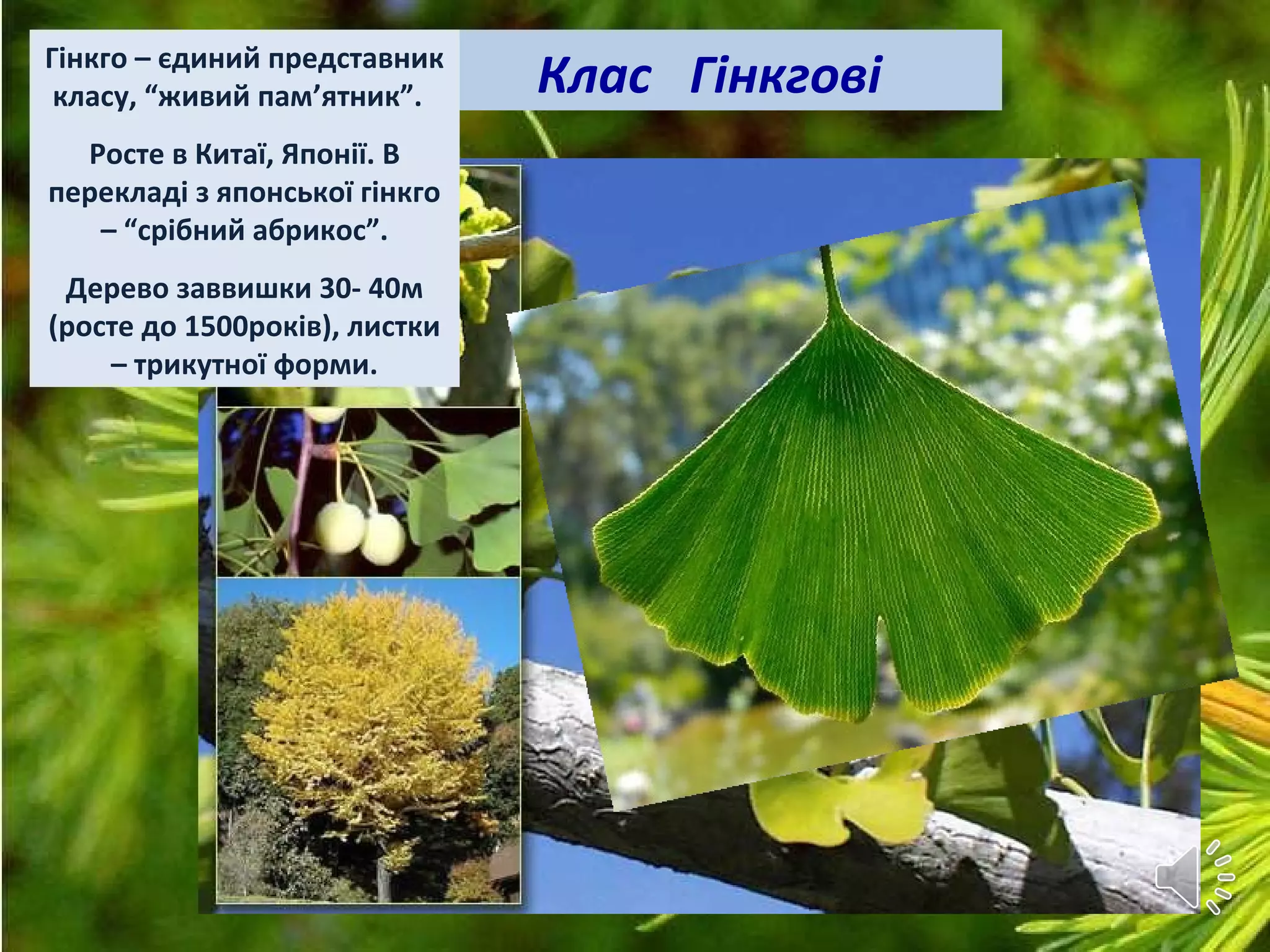 Клас Гінкгові

Гінкго – єдиний представник класу, “живий пам’ятник”.

Росте в Китаї, Японії. В перекладі з японської гінкго – “срібний абрикос”.

Дерево заввишки 30- 40м (росте до 1500років), листки – трикутної форми.